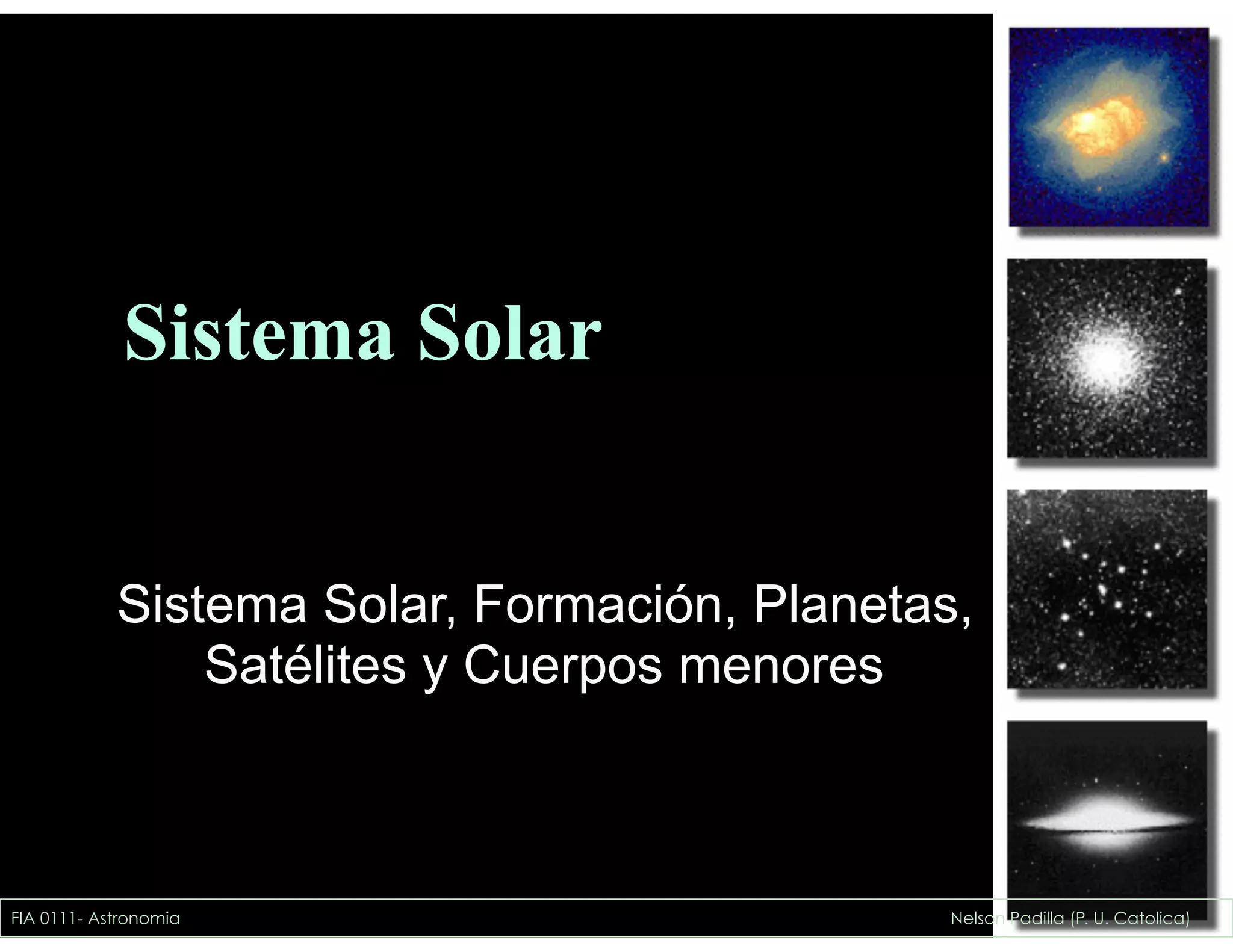 Sistema Solar

Sistema Solar, Formación, Planetas, Satélites y Cuerpos menores

FIA 0111- Astronomia

Nelson Padilla (P. U. Catolica)